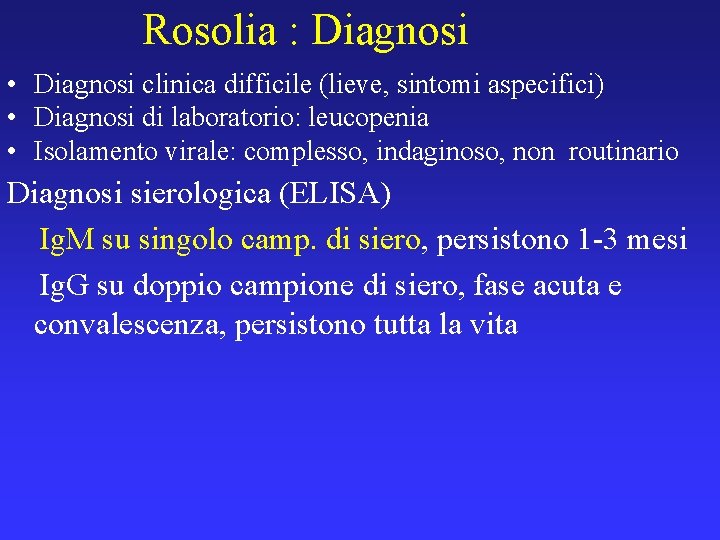 Rosolia : Diagnosi

• Diagnosi clinica difficile (lieve, sintomi aspecifici)
• Diagnosi di laboratorio: leucopenia
• Isolamento virale: complesso, indaginoso, non routinario

Diagnosi sierologica (ELISA)

IgM su singolo camp. di siero, persistono 1-3 mesi

IgG su doppio campione di siero, fase acuta e convalescenza, persistono tutta la vita